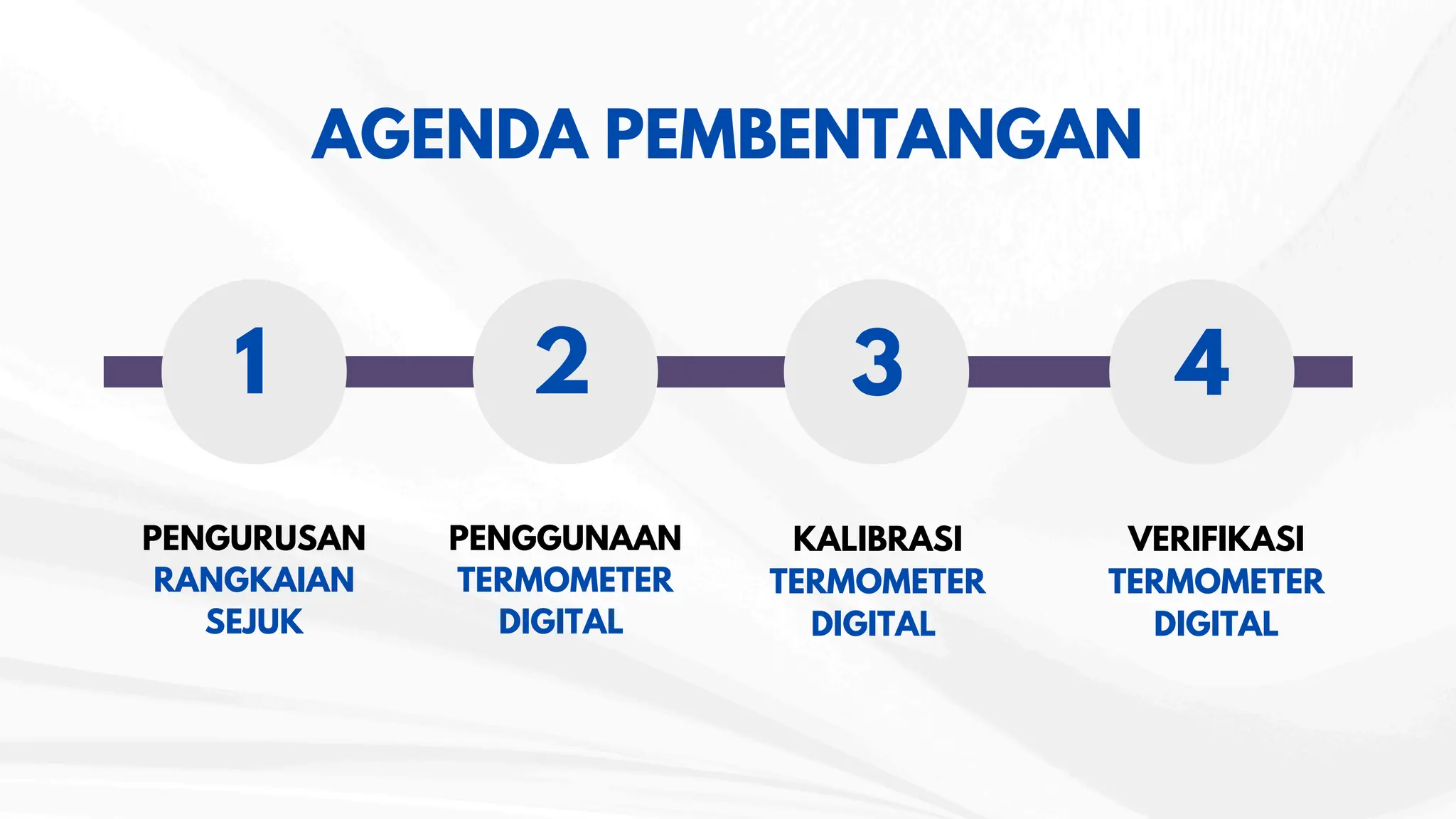 AGENDA PEMBENTANGAN

1

2

3

4

PENGURUSAN RANGKAIAN SEJUK

PENGGUNAAN TERMOMETER DIGITAL

KALIBRASI TERMOMETER DIGITAL

VERIFIKASI TERMOMETER DIGITAL